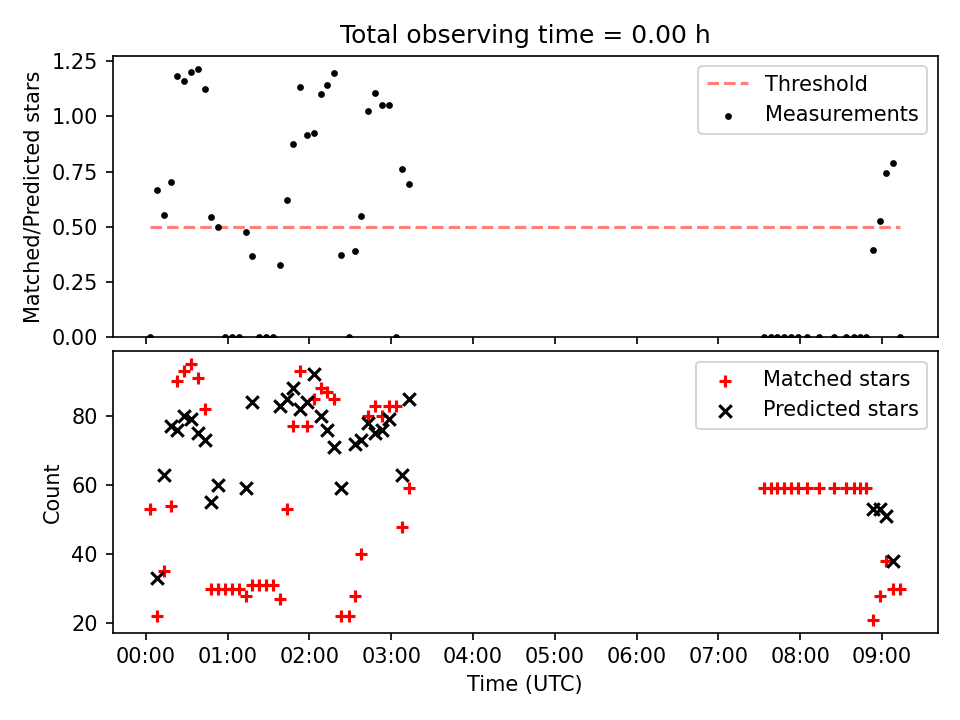 Total observing time = 0.00 h

Matched/Predicted stars

1.25
1.00
0.75
0.50
0.25
0.00

Threshold
Measurements

Count

80
60
40
20

Matched stars
Predicted stars

00:00 01:00 02:00 03:00 04:00 05:00 06:00 07:00 08:00 09:00

Time (UTC)